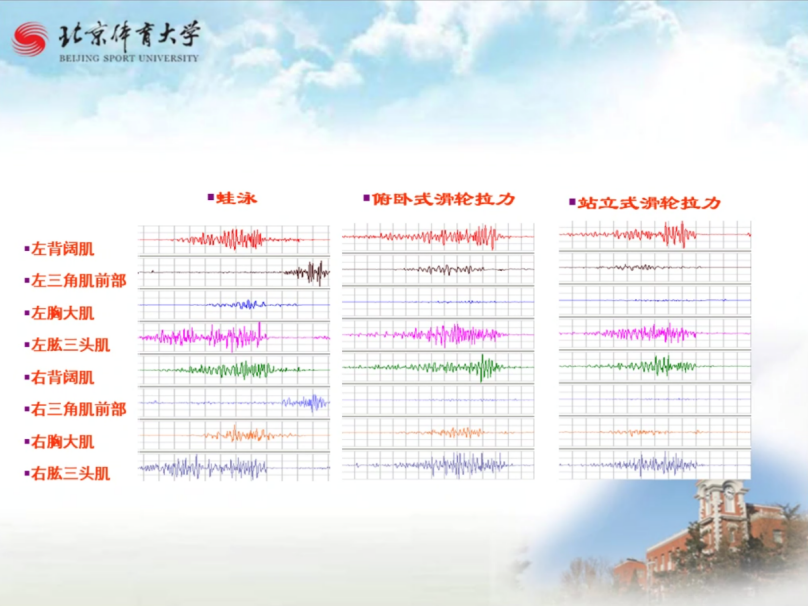 北京体育大学
BEIJING SPORT UNIVERSITY

▪蛙泳 ▪俯卧式滑轮拉力 ▪站立式滑轮拉力

▪左背阔肌
▪左三角肌前部
▪左胸大肌
▪左肱三头肌
▪右背阔肌
▪右三角肌前部
▪右胸大肌
▪右肱三头肌